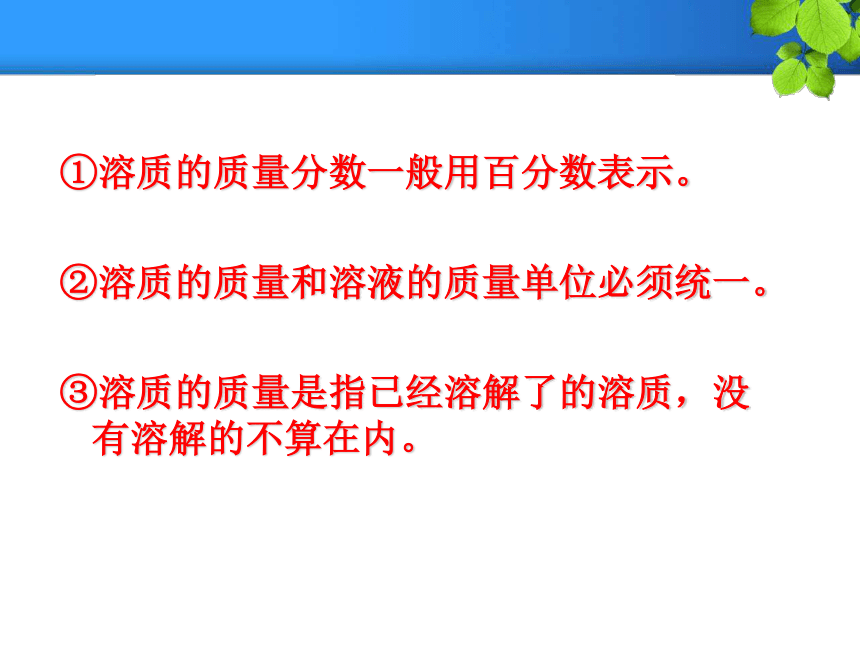 ①溶质的质量分数一般用百分数表示。

②溶质的质量和溶液的质量单位必须统一。

③溶质的质量是指已经溶解了的溶质，没有溶解的不算在内。